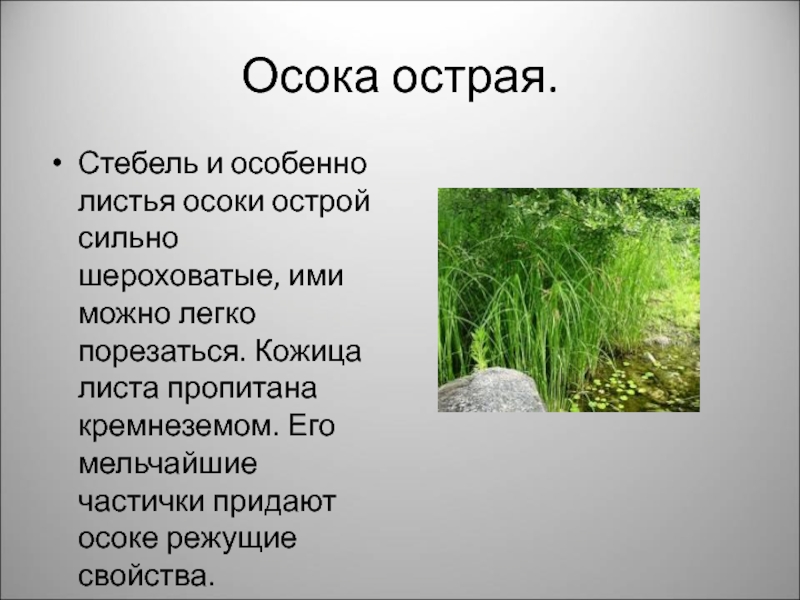 Осока острая.

• Стебель и особенно листья осоки острой сильно шероховатые, ими можно легко порезаться. Кожица листа пропитана кремнеземом. Его мельчайшие частички придают осоке режущие свойства.